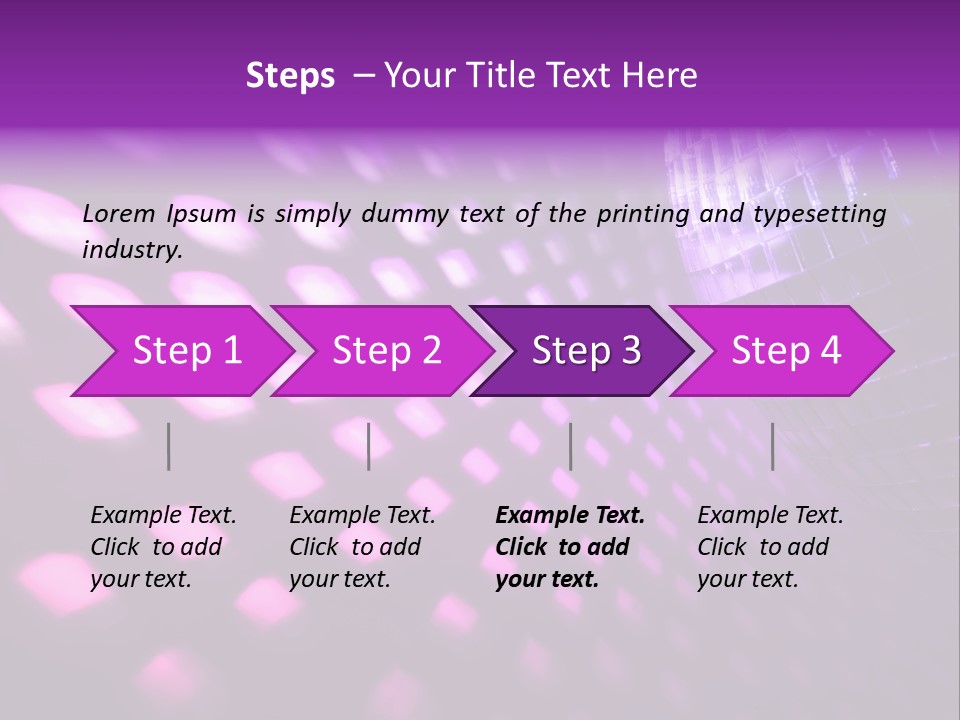 Steps – Your Title Text Here

Lorem Ipsum is simply dummy text of the printing and typesetting industry.

Step 1

Step 2

Step 3

Step 4

Example Text. Click to add your text.

Example Text. Click to add your text.

Example Text. Click to add your text.

Example Text. Click to add your text.